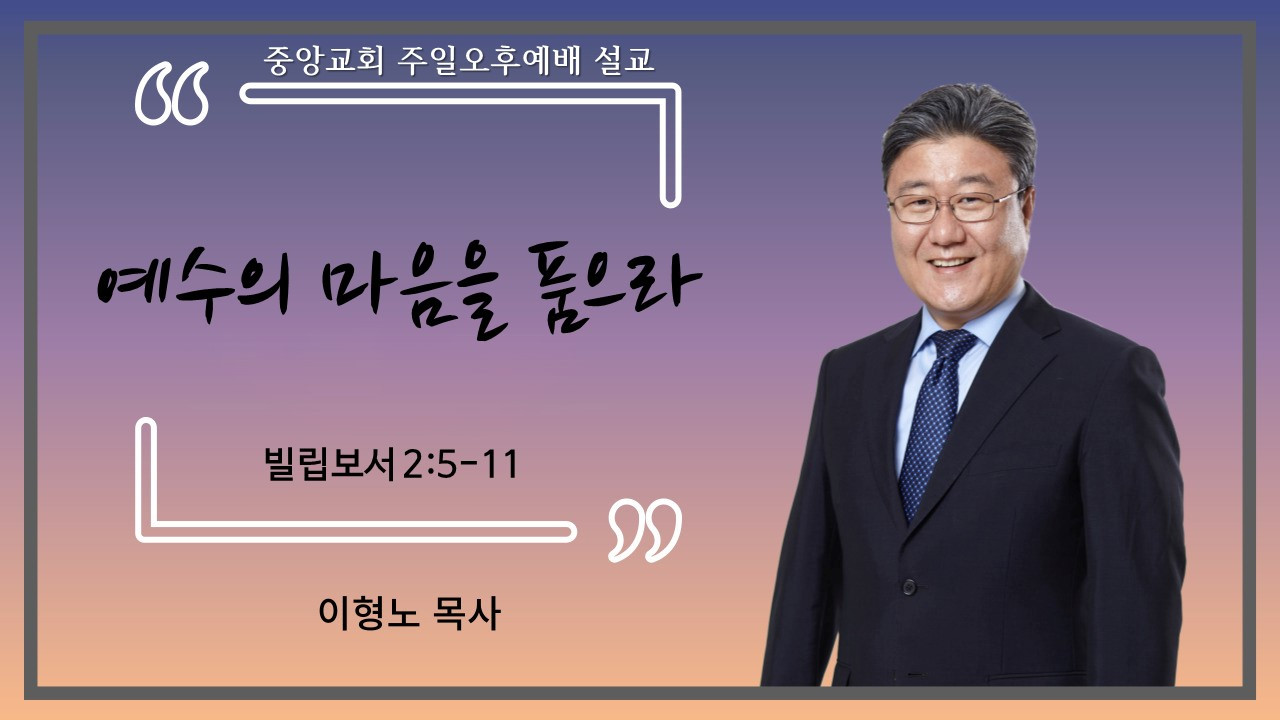 중앙교회 주일오후예배 설교

예수의 마음을 품으라

빌립보서 2:5-11

이형노 목사